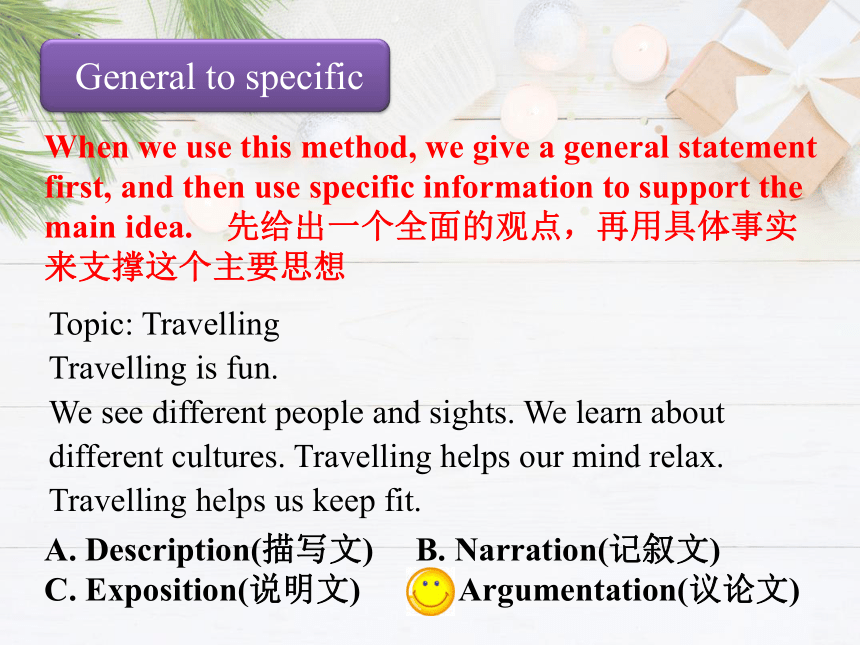 General to specific

When we use this method, we give a general statement first, and then use specific information to support the main idea. 先给出一个全面的观点，再用具体事实来支撑这个主要思想

Topic: Travelling
Travelling is fun.
We see different people and sights. We learn about different cultures. Travelling helps our mind relax. Travelling helps us keep fit.

A. Description(描写文) B. Narration(记叙文)
C. Exposition(说明文) Argumentation(议论文)